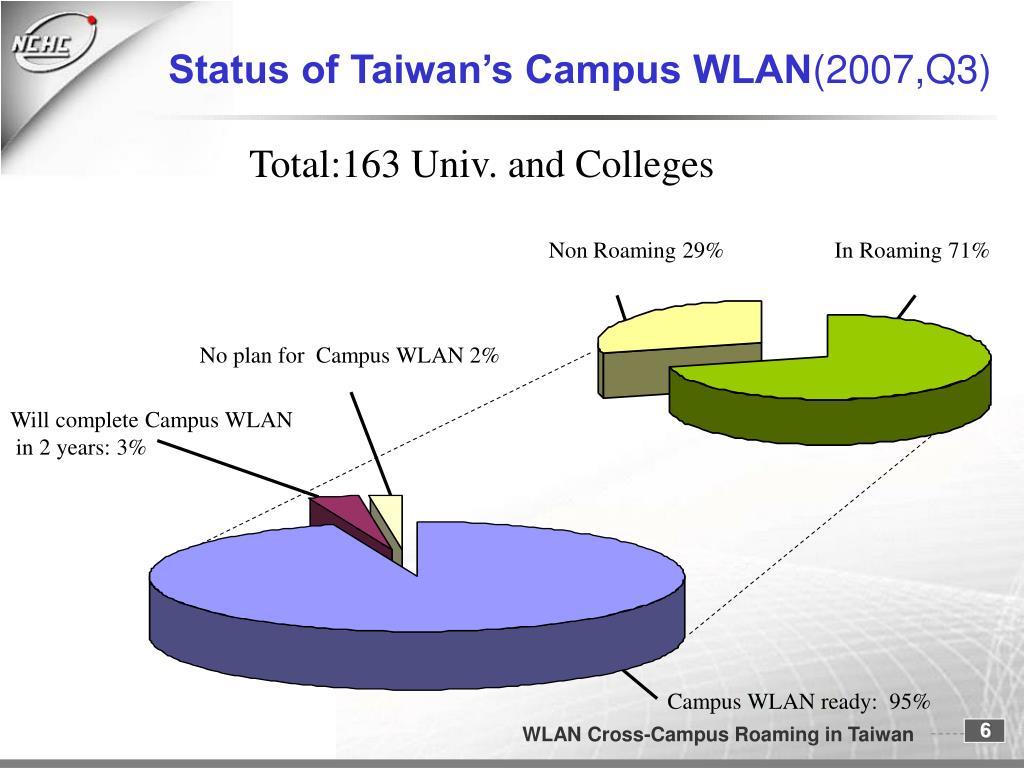 NCHC

Status of Taiwan's Campus WLAN(2007,Q3)

Total:163 Univ. and Colleges

Non Roaming 29%

In Roaming 71%

No plan for Campus WLAN 2%

Will complete Campus WLAN in 2 years: 3%

Campus WLAN ready: 95%

WLAN Cross-Campus Roaming in Taiwan

6